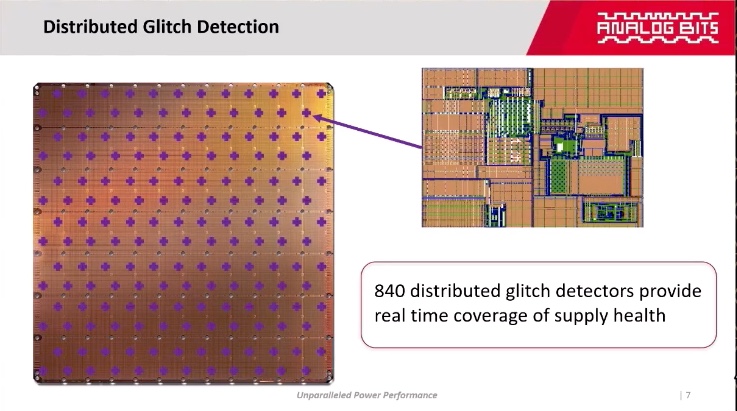 Distributed Glitch Detection

ANALOG BITS

840 distributed glitch detectors provide real time coverage of supply health

Unparalleled Power Performance

| 7